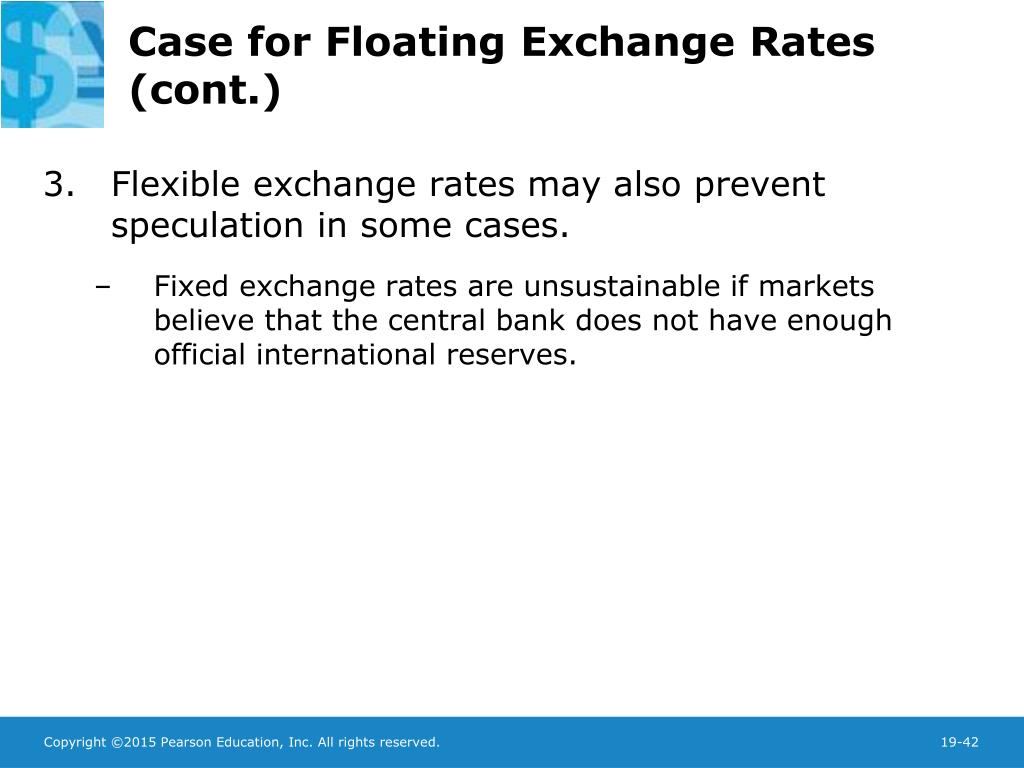 Case for Floating Exchange Rates (cont.)

3. Flexible exchange rates may also prevent speculation in some cases.

– Fixed exchange rates are unsustainable if markets believe that the central bank does not have enough official international reserves.

Copyright ©2015 Pearson Education, Inc. All rights reserved.

19-42